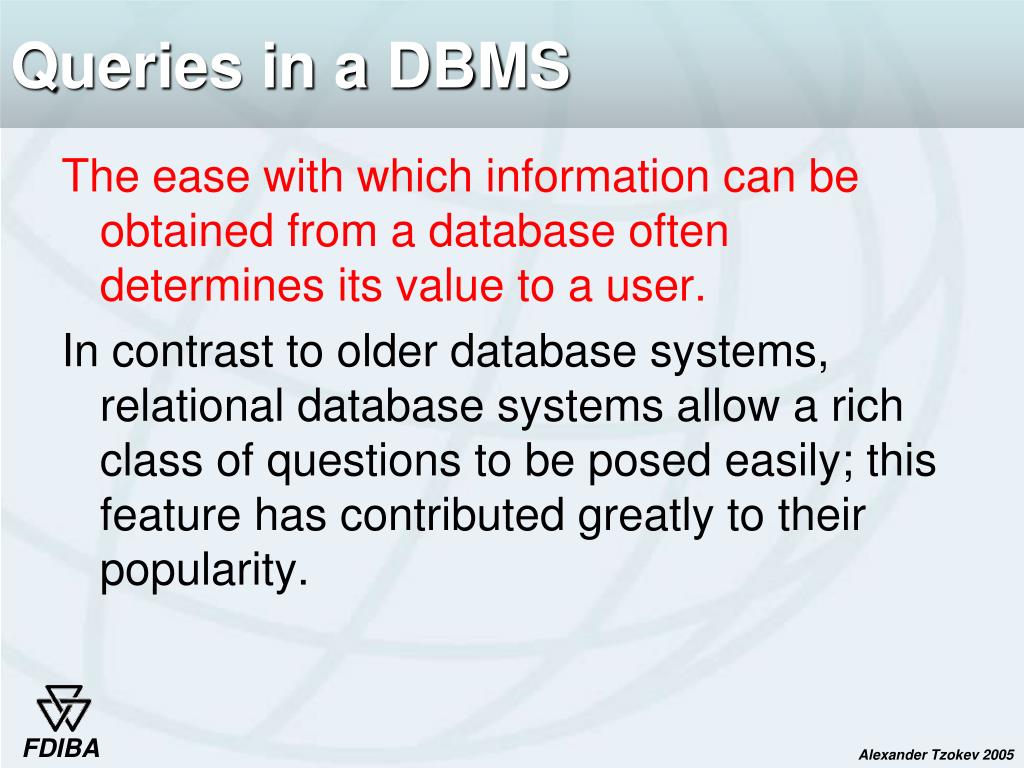 Queries in a DBMS

The ease with which information can be obtained from a database often determines its value to a user.

In contrast to older database systems, relational database systems allow a rich class of questions to be posed easily; this feature has contributed greatly to their popularity.

FDIBA

Alexander Tzokev 2005